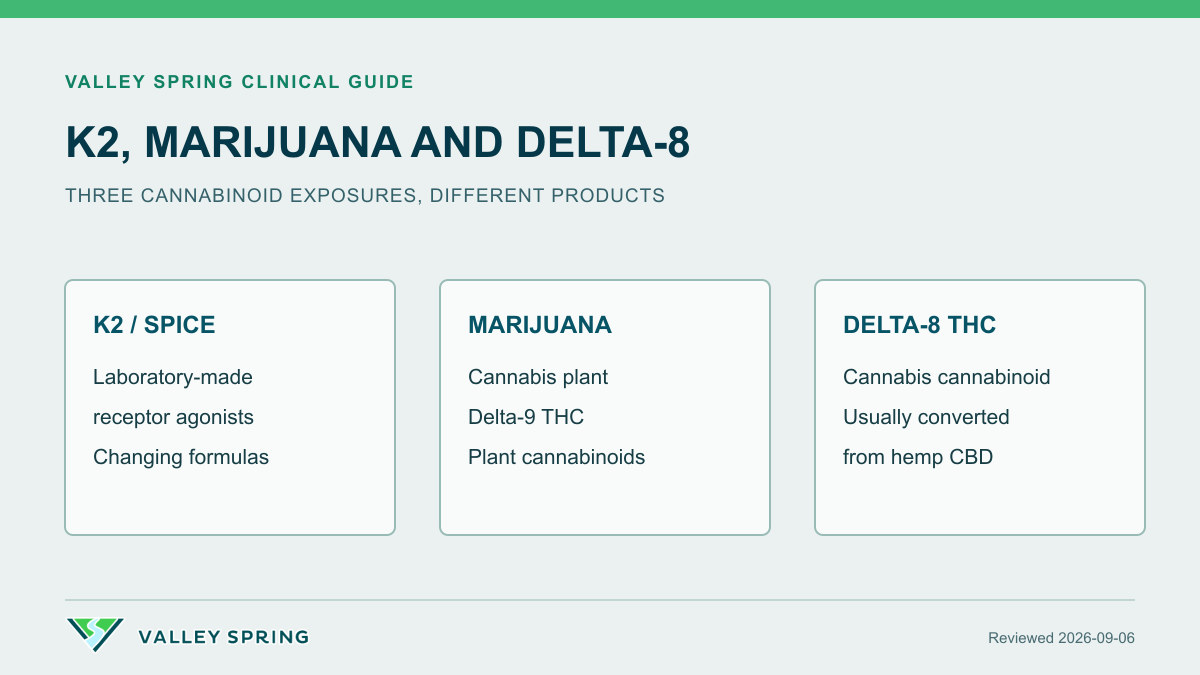 VALLEY SPRING CLINICAL GUIDE

K2, MARIJUANA AND DELTA-8

THREE CANNABINOID EXPOSURES, DIFFERENT PRODUCTS

K2 / SPICE

Laboratory-made receptor agonists

Changing formulas

MARIJUANA

Cannabis plant

Delta-9 THC

Plant cannabinoids

DELTA-8 THC

Cannabis cannabinoid

Usually converted from hemp CBD

VALLEY SPRING

Reviewed 2026-09-06